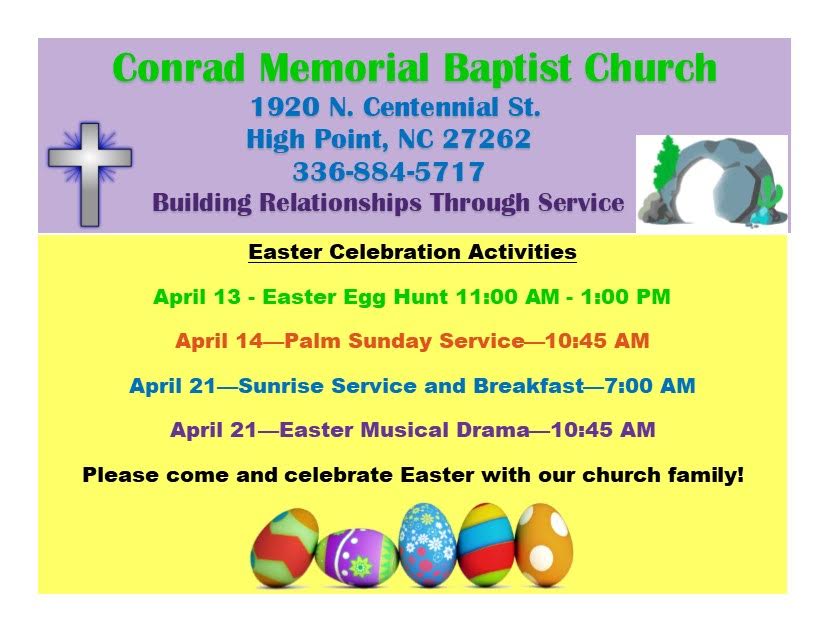 Conrad Memorial Baptist Church
1920 N. Centennial St.
High Point, NC 27262
336-884-5717
Building Relationships Through Service

Easter Celebration Activities

April 13 - Easter Egg Hunt 11:00 AM - 1:00 PM

April 14—Palm Sunday Service—10:45 AM

April 21—Sunrise Service and Breakfast—7:00 AM

April 21—Easter Musical Drama—10:45 AM

Please come and celebrate Easter with our church family!